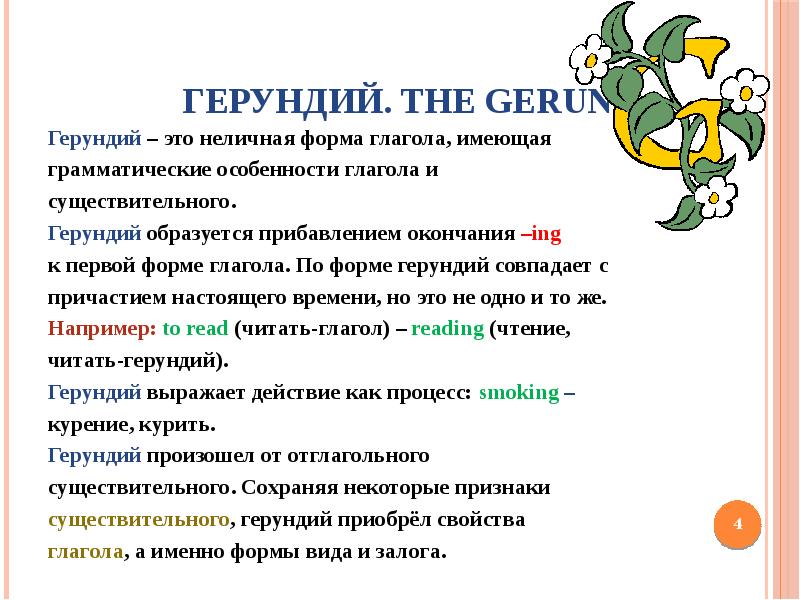 ГЕРУНДИЙ. THE GERUN

Герундий – это неличная форма глагола, имеющая грамматические особенности глагола и существительного.

Герундий образуется прибавлением окончания –ing к первой форме глагола. По форме герундий совпадает с причастием настоящего времени, но это не одно и то же.

Например: to read (читать-глагол) – reading (чтение, читать-герундий).

Герундий выражает действие как процесс: smoking – курение, курить.

Герундий произошел от отглагольного существительного. Сохраняя некоторые признаки существительного, герундий приобрёл свойства глагола, а именно формы вида и залога.

4